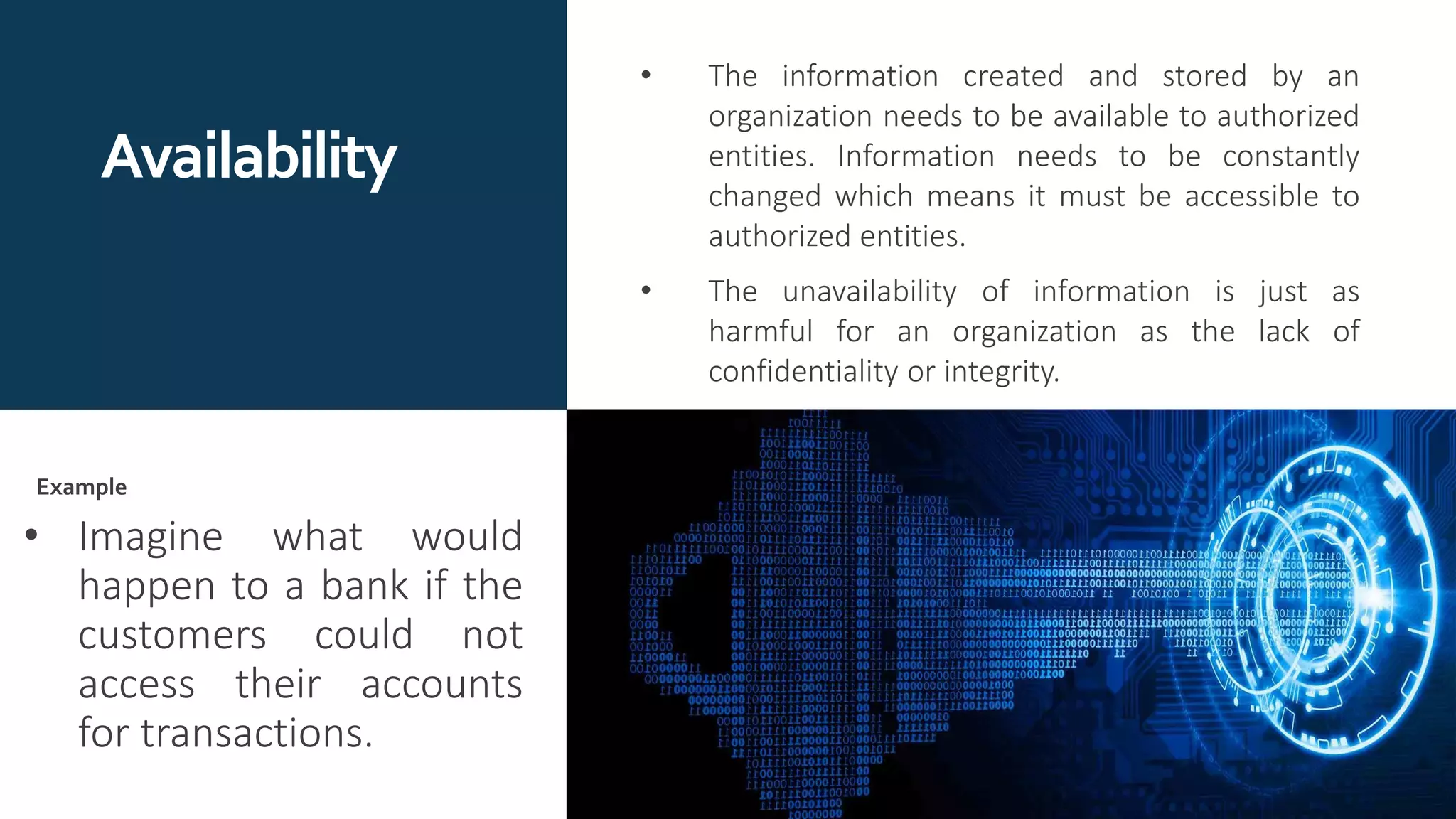 Availability

• The information created and stored by an organization needs to be available to authorized entities. Information needs to be constantly changed which means it must be accessible to authorized entities.

• The unavailability of information is just as harmful for an organization as the lack of confidentiality or integrity.

Example

• Imagine what would happen to a bank if the customers could not access their accounts for transactions.